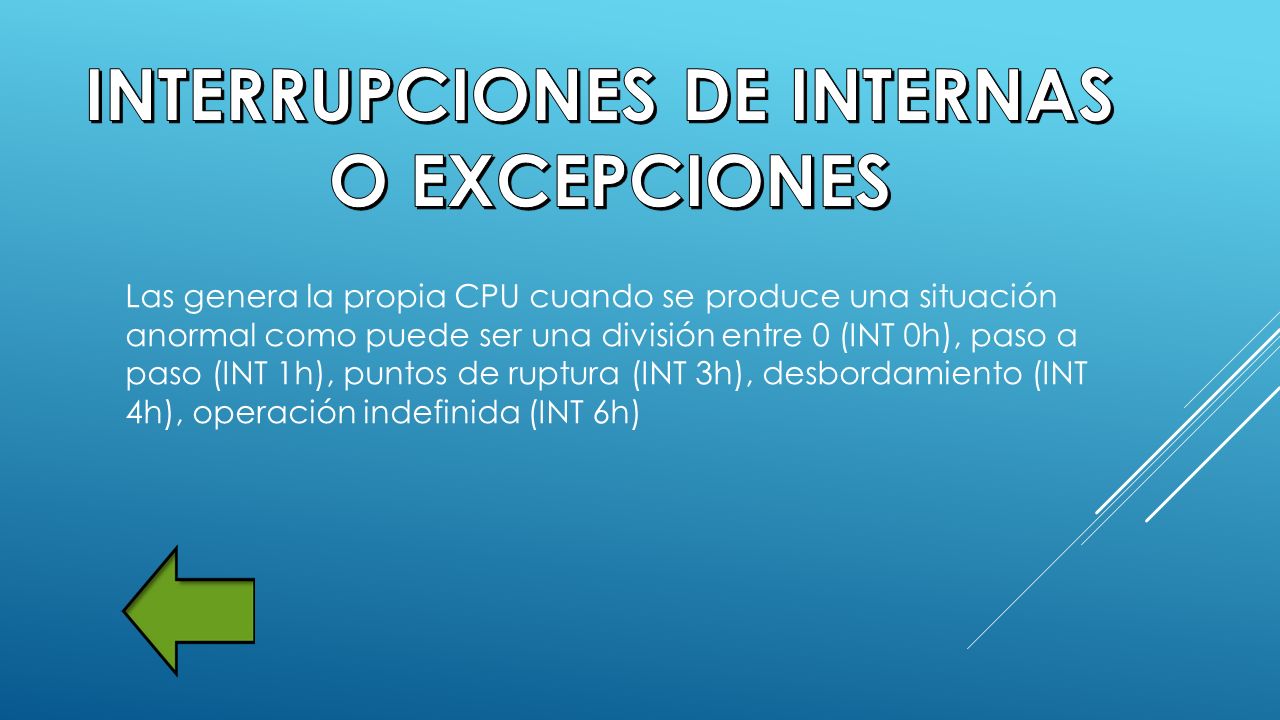 INTERRUPCIONES DE INTERNAS O EXCEPCIONES

Las genera la propia CPU cuando se produce una situación anormal como puede ser una división entre 0 (INT 0h), paso a paso (INT 1h), puntos de ruptura (INT 3h), desbordamiento (INT 4h), operación indefinida (INT 6h)